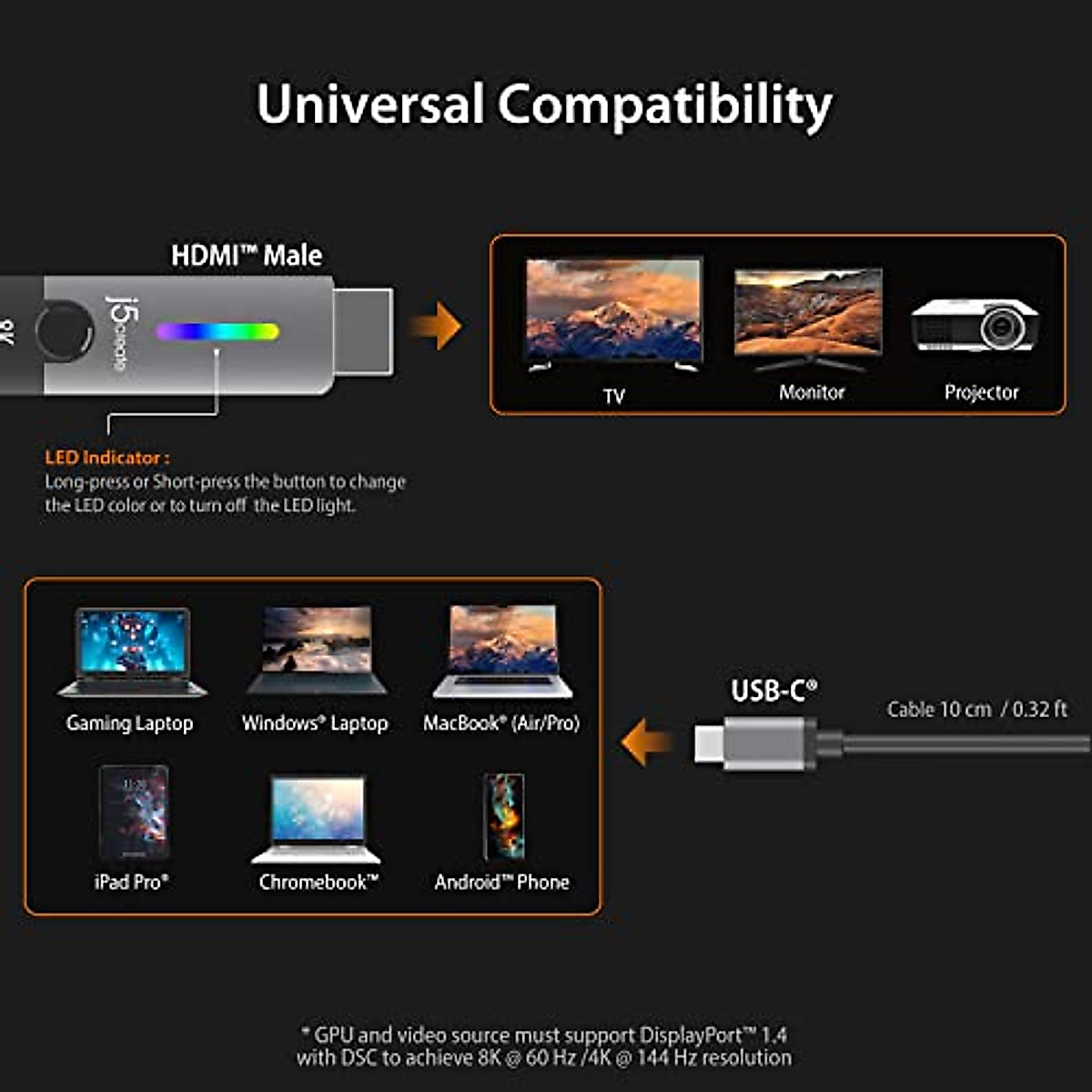 Universal Compatibility

HDMI™ Male

8K

j5create

TV

Monitor

Projector

LED Indicator :
Long-press or Short-press the button to change the LED color or to turn off the LED light.

Gaming Laptop

Windows® Laptop

MacBook® (Air/Pro)

iPad Pro®

Chromebook™

Android™ Phone

USB-C®

Cable 10 cm / 0.32 ft

* GPU and video source must support DisplayPort™ 1.4 with DSC to achieve 8K @ 60 Hz /4K @ 144 Hz resolution